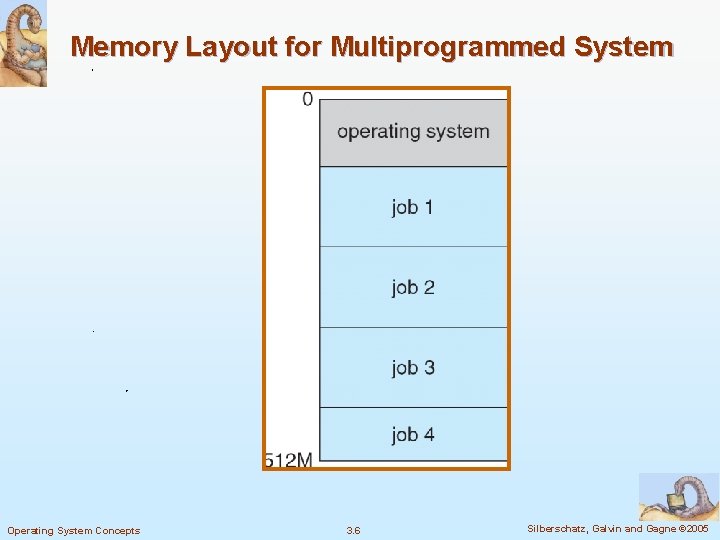 Memory Layout for Multiprogrammed System

0

operating system

job 1

job 2

job 3

job 4

512M

Operating System Concepts

3.6

Silberschatz, Galvin and Gagne ©2005